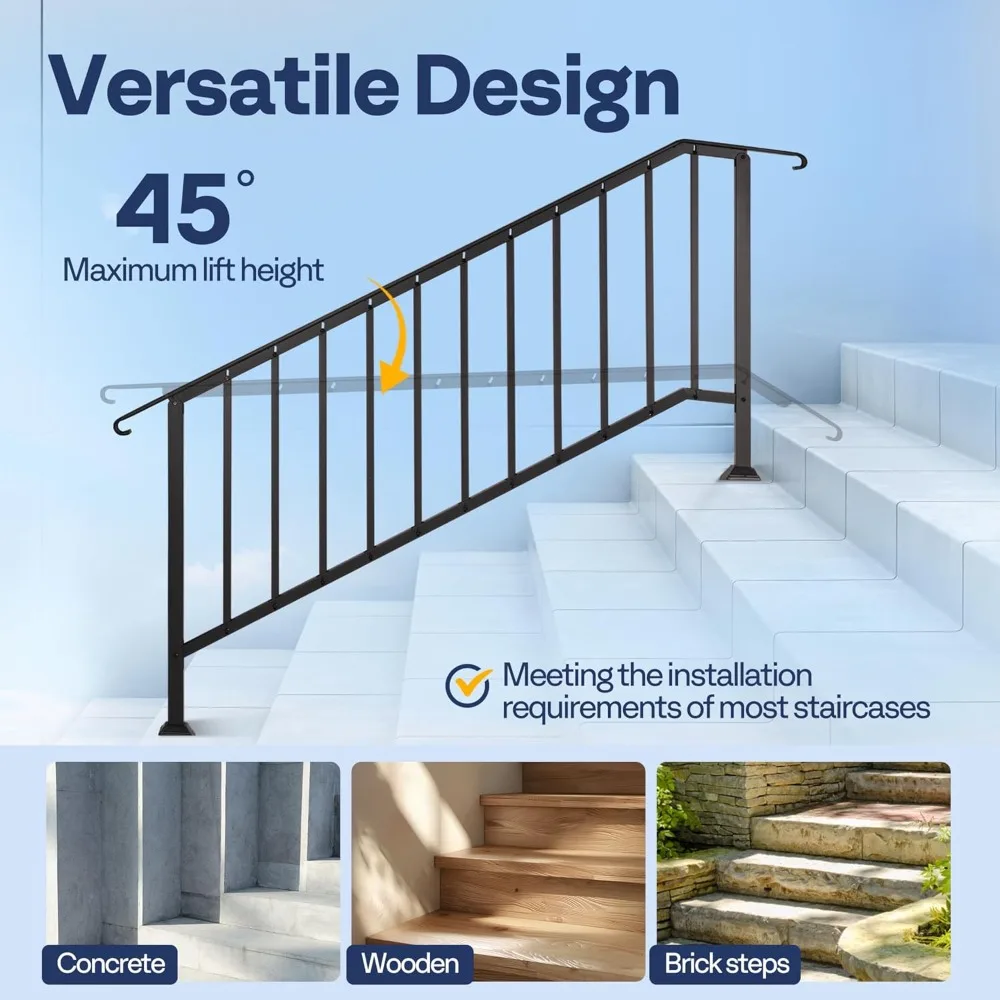 Versatile Design

45°
Maximum lift height

Meeting the installation requirements of most staircases

Concrete

Wooden

Brick steps